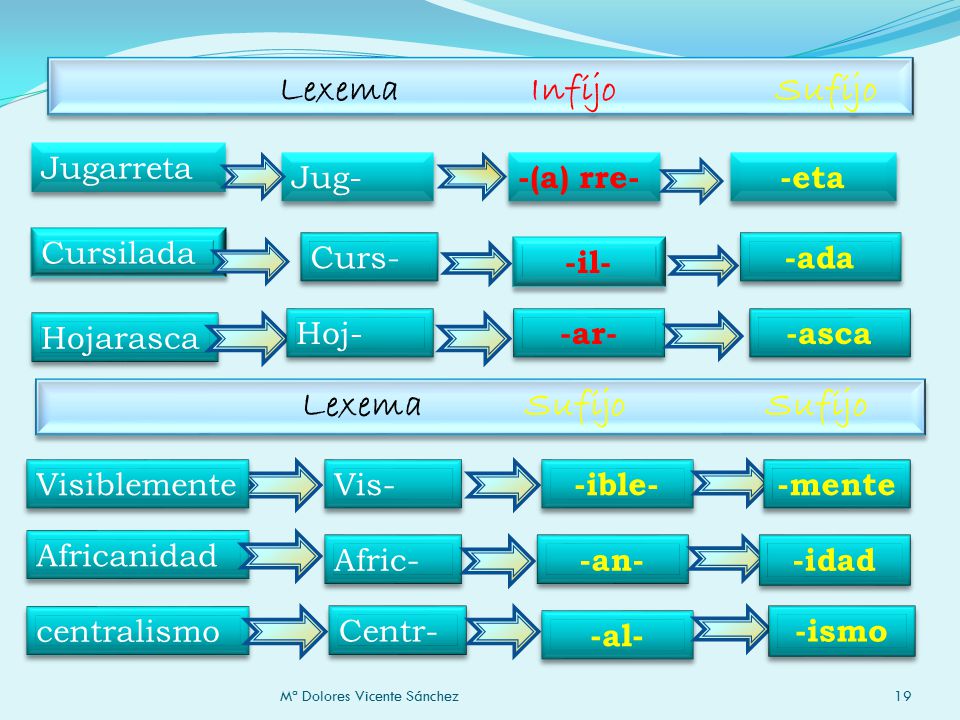 Lexema Infijo Sufijo

Jugarreta Jug- -(a) rre- -eta

Cursilada Curs- -il- -ada

Hojarasca Hoj- -ar- -asca

Lexema Sufijo Sufijo

Visiblemente Vis- -ible- -mente

Africanidad Afric- -an- -idad

centralismo Centr- -al- -ismo

Mª Dolores Vicente Sánchez 19